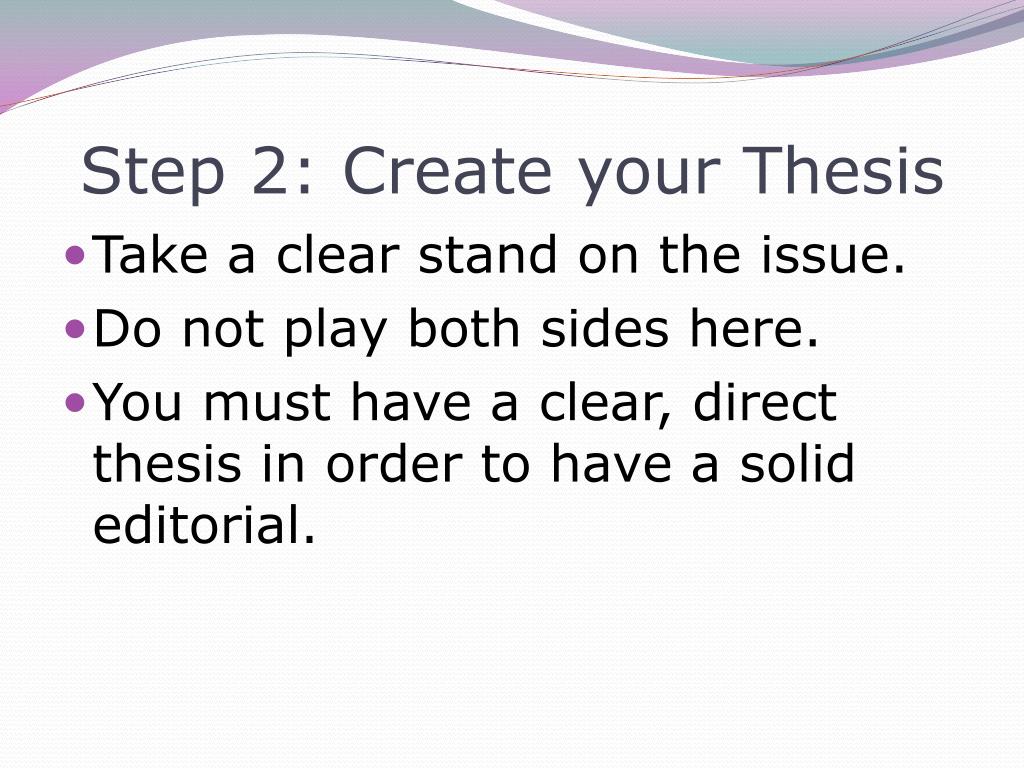 Step 2: Create your Thesis

- Take a clear stand on the issue.
- Do not play both sides here.
- You must have a clear, direct thesis in order to have a solid editorial.